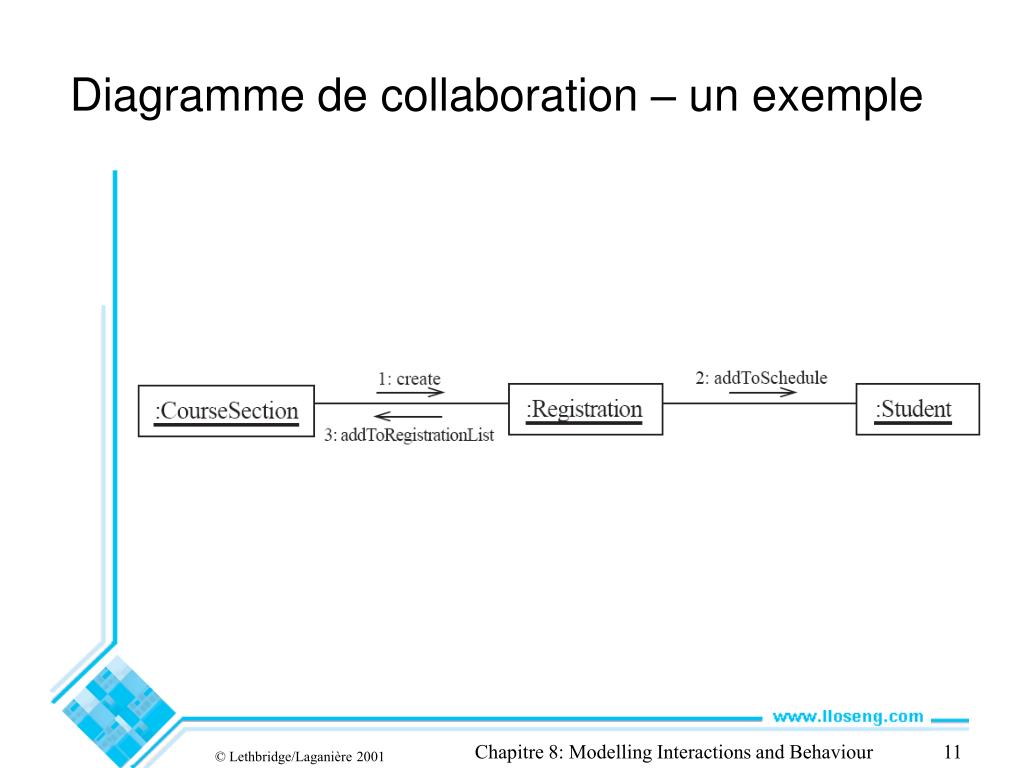 Diagramme de collaboration – un exemple

:CourseSection

1: create

3: addToRegistrationList

:Registration

2: addToSchedule

:Student

www.lloseng.com

© Lethbridge/Laganière 2001

Chapitre 8: Modelling Interactions and Behaviour

11